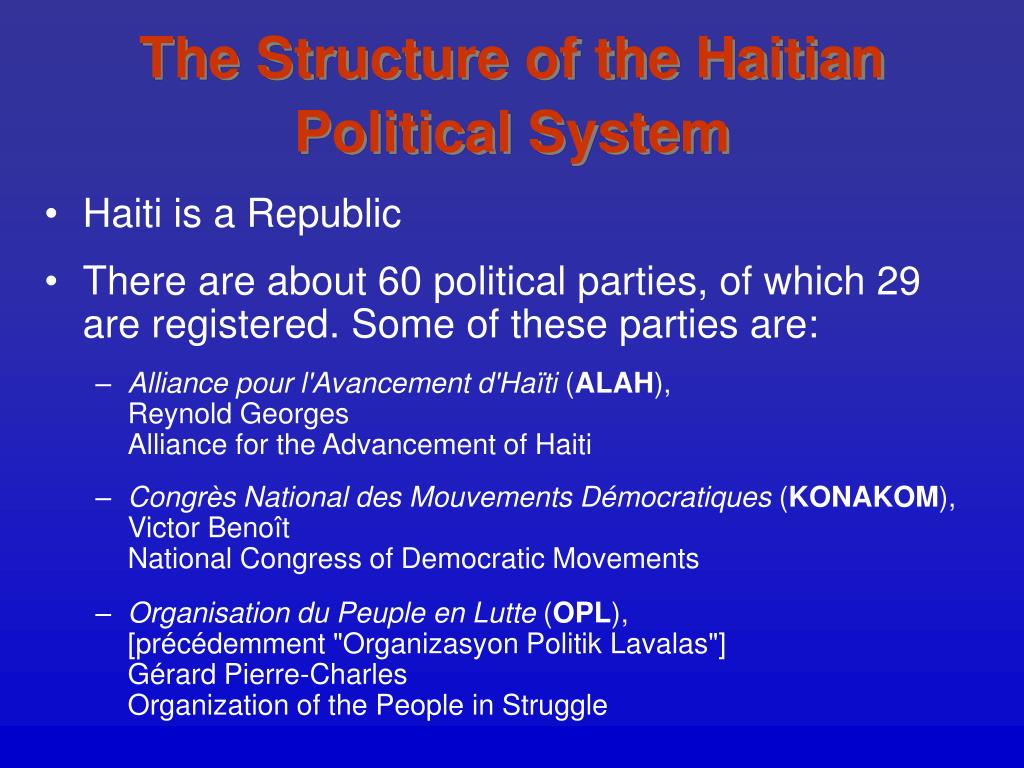 The Structure of the Haitian Political System

• Haiti is a Republic

• There are about 60 political parties, of which 29 are registered. Some of these parties are:

– Alliance pour l'Avancement d'Haïti (ALAH), Reynold Georges Alliance for the Advancement of Haiti

– Congrès National des Mouvements Démocratiques (KONAKOM), Victor Benoît National Congress of Democratic Movements

– Organisation du Peuple en Lutte (OPL), [précédemment "Organizasyon Politik Lavalas"] Gérard Pierre-Charles Organization of the People in Struggle